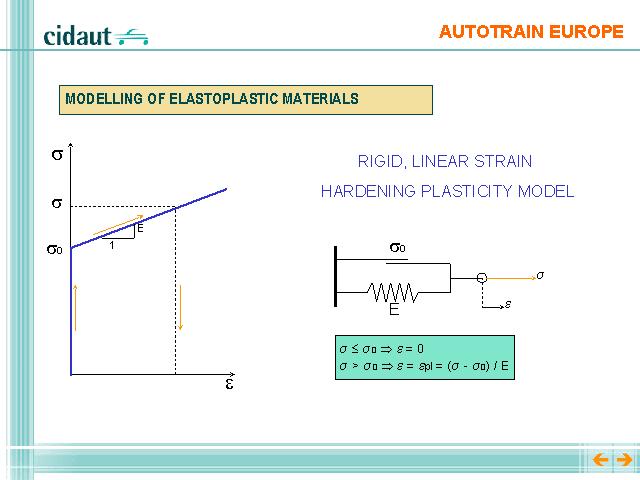 cidaut

AUTOTRAIN EUROPE

MODELLING OF ELASTOPLASTIC MATERIALS

$\sigma$

$\sigma$

$\sigma_0$

E

1

$\varepsilon$

RIGID, LINEAR STRAIN

HARDENING PLASTICITY MODEL

$\sigma_0$

E

$\sigma$

$\varepsilon$

$\sigma \leq \sigma_0 \Rightarrow \varepsilon = 0$

$\sigma > \sigma_0 \Rightarrow \varepsilon = \varepsilon_{pl} = (\sigma - \sigma_0) / E$